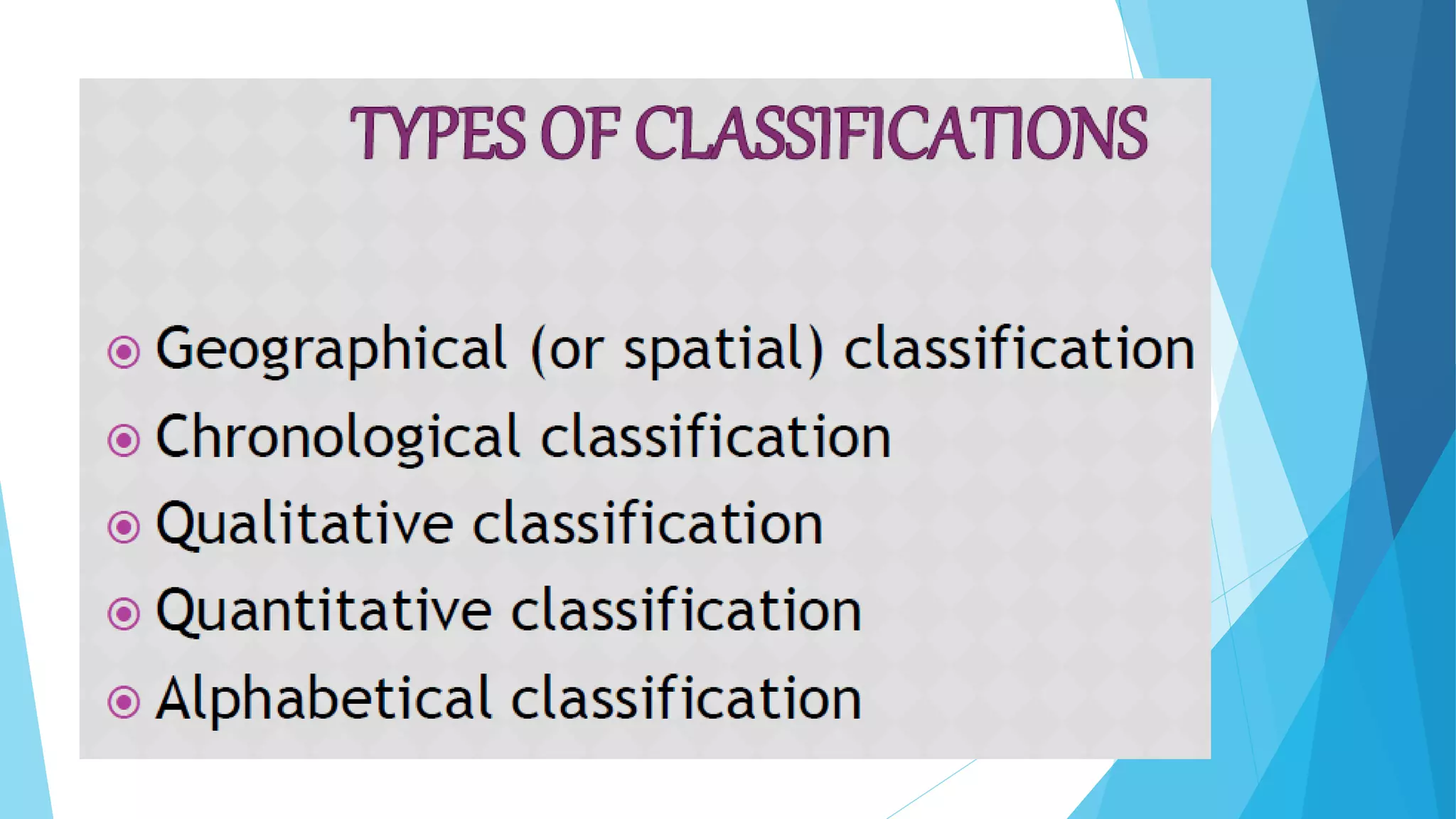 TYPES OF CLASSIFICATIONS

Geographical (or spatial) classification
Chronological classification
Qualitative classification
Quantitative classification
Alphabetical classification